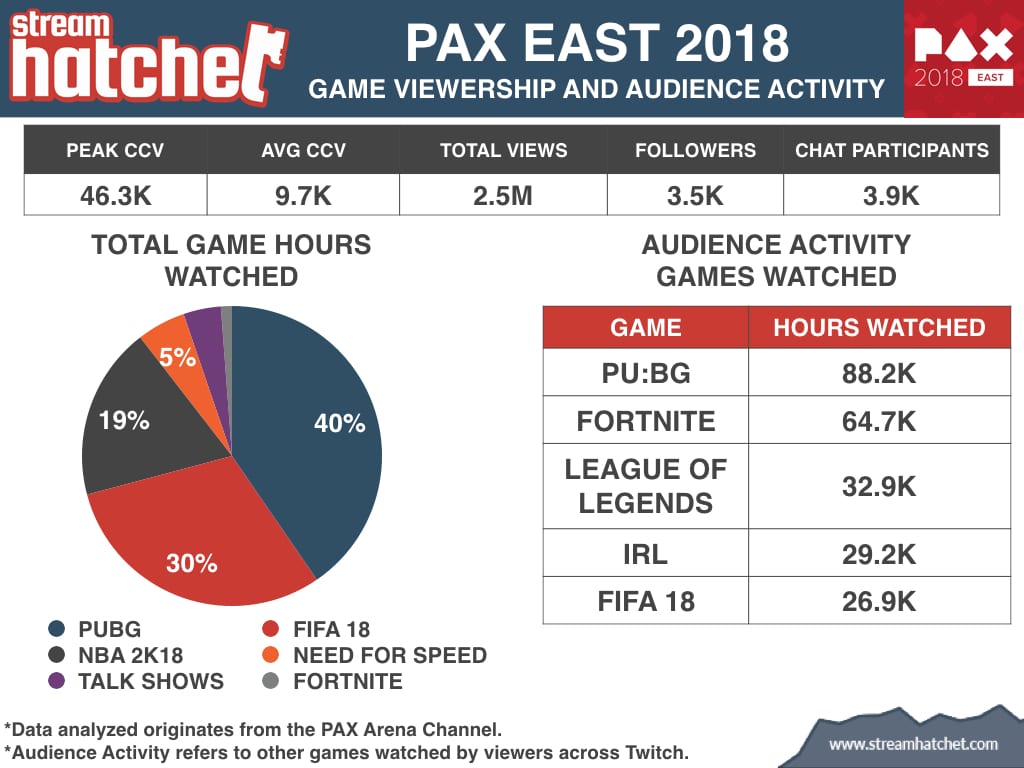 stream hatchet

PAX EAST 2018
GAME VIEWERSHIP AND AUDIENCE ACTIVITY

PAX 2018 EAST

| PEAK CCV | AVG CCV | TOTAL VIEWS | FOLLOWERS | CHAT PARTICIPANTS |
|---|---|---|---|---|
| 46.3K | 9.7K | 2.5M | 3.5K | 3.9K |

TOTAL GAME HOURS WATCHED

5%
19%
40%
30%

PUBG
NBA 2K18
TALK SHOWS
FIFA 18
NEED FOR SPEED
FORTNITE

AUDIENCE ACTIVITY GAMES WATCHED

| GAME | HOURS WATCHED |
|---|---|
| PU:BG | 88.2K |
| FORTNITE | 64.7K |
| LEAGUE OF LEGENDS | 32.9K |
| IRL | 29.2K |
| FIFA 18 | 26.9K |

*Data analyzed originates from the PAX Arena Channel.
*Audience Activity refers to other games watched by viewers across Twitch.

www.streamhatchet.com